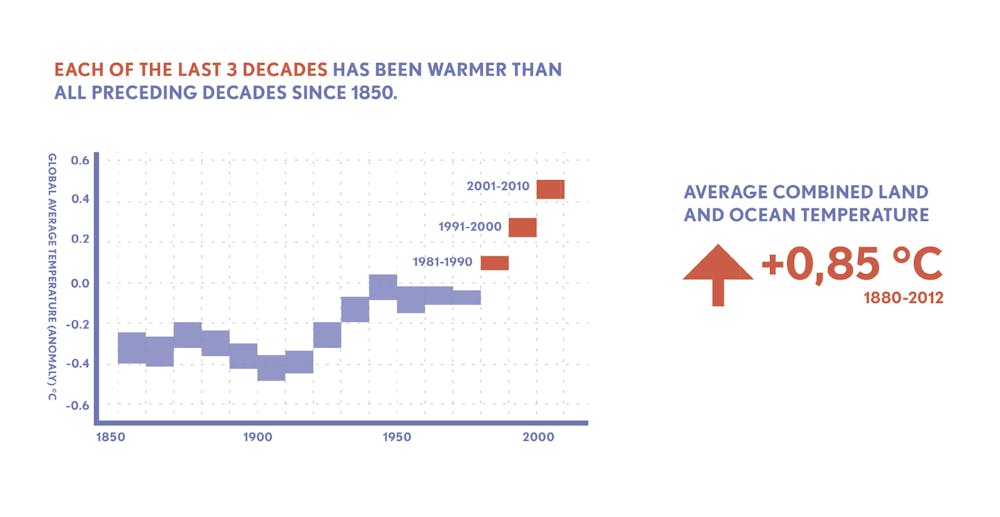 EACH OF THE LAST 3 DECADES HAS BEEN WARMER THAN ALL PRECEDING DECADES SINCE 1850.

GLOBAL AVERAGE TEMPERATURE (ANOMALY) °C

0.6
0.4
0.2
0.0
-0.2
-0.4
-0.6

2001-2010
1991-2000
1981-1990

1850
1900
1950
2000

AVERAGE COMBINED LAND AND OCEAN TEMPERATURE

+0,85 °C
1880-2012